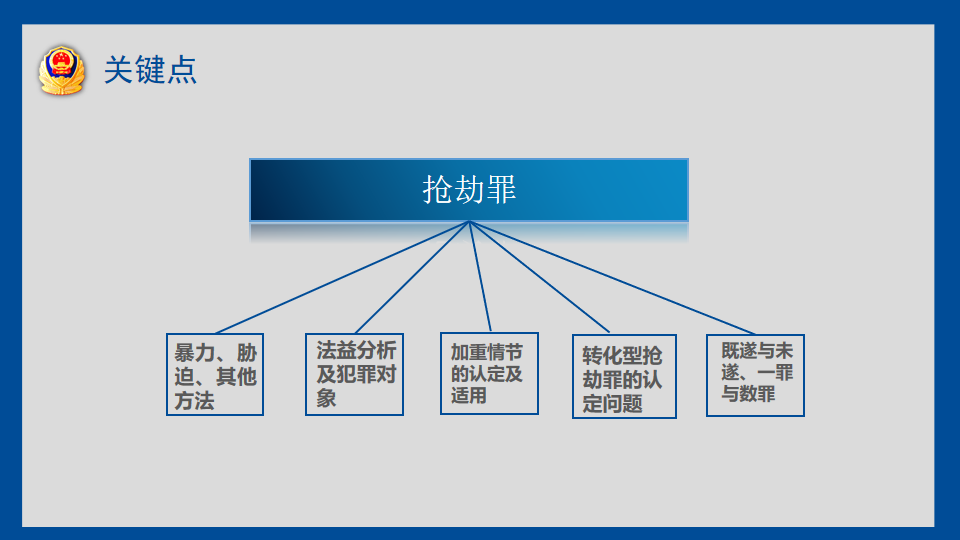 关键点

抢劫罪

暴力、胁迫、其他方法

法益分析及犯罪对象

加重情节的认定及适用

转化型抢劫罪的认定问题

既遂与未遂、一罪与数罪